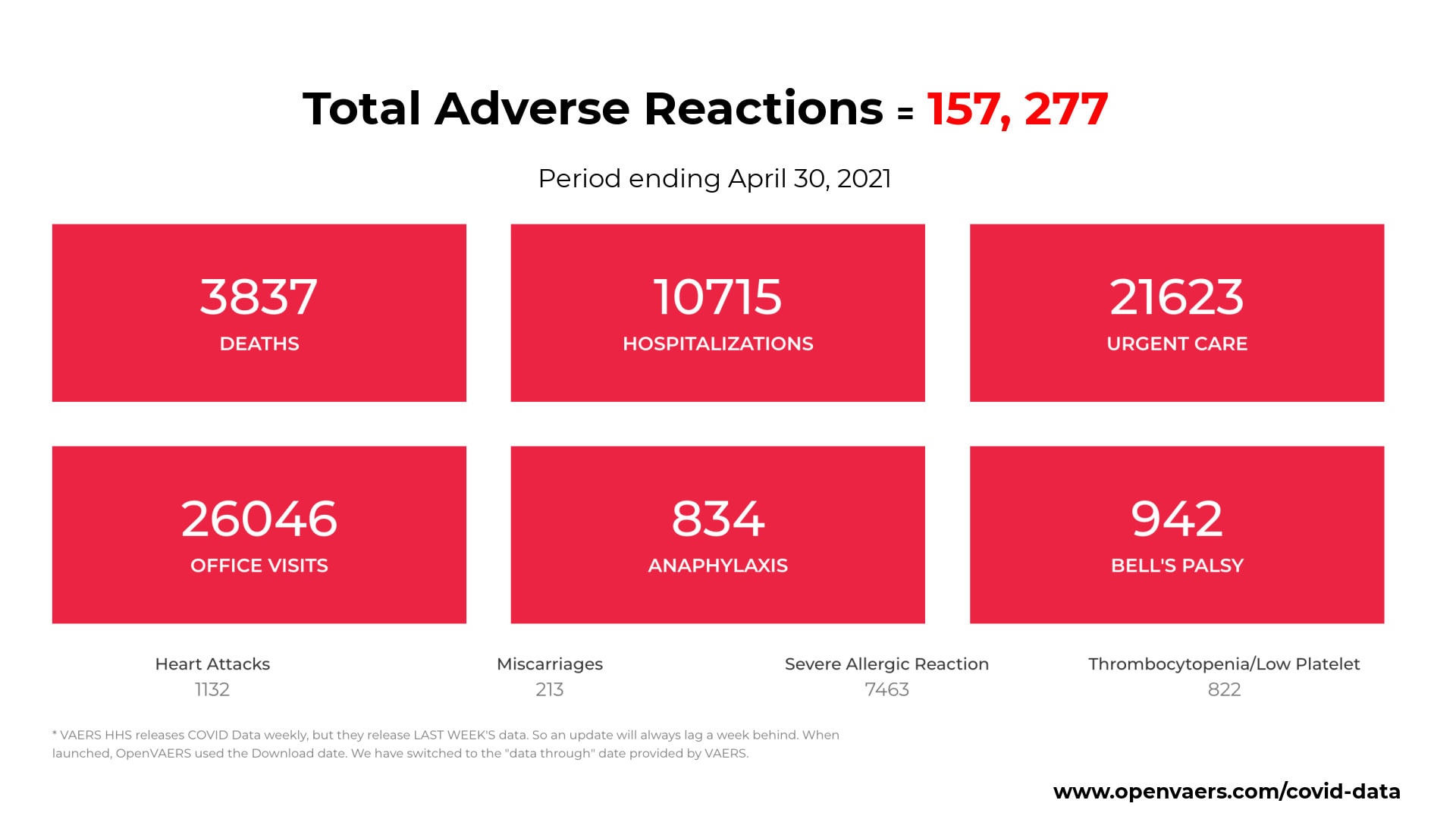 Total Adverse Reactions = 157, 277

Period ending April 30, 2021

3837
DEATHS

10715
HOSPITALIZATIONS

21623
URGENT CARE

26046
OFFICE VISITS

834
ANAPHYLAXIS

942
BELL'S PALSY

Heart Attacks
1132

Miscarriages
213

Severe Allergic Reaction
7463

Thrombocytopenia/Low Platelet
822

* VAERS HHS releases COVID Data weekly, but they release LAST WEEK'S data. So an update will always lag a week behind. When launched, OpenVAERS used the Download date. We have switched to the "data through" date provided by VAERS.

www.openvaers.com/covid-data